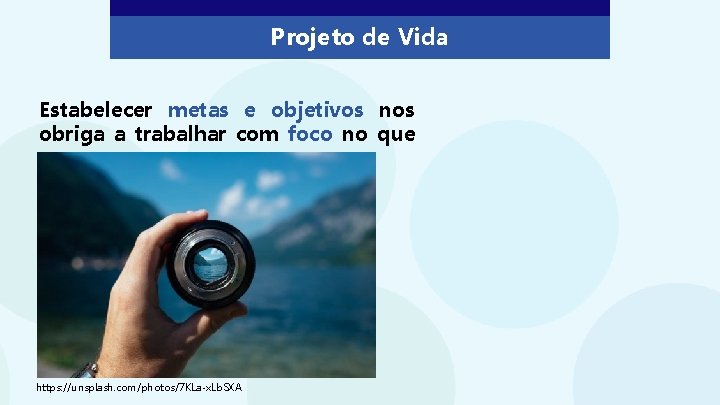 Projeto de Vida

Estabelecer metas e objetivos nos obriga a trabalhar com foco no que

https://unsplash.com/photos/7KLa-xLbSXA